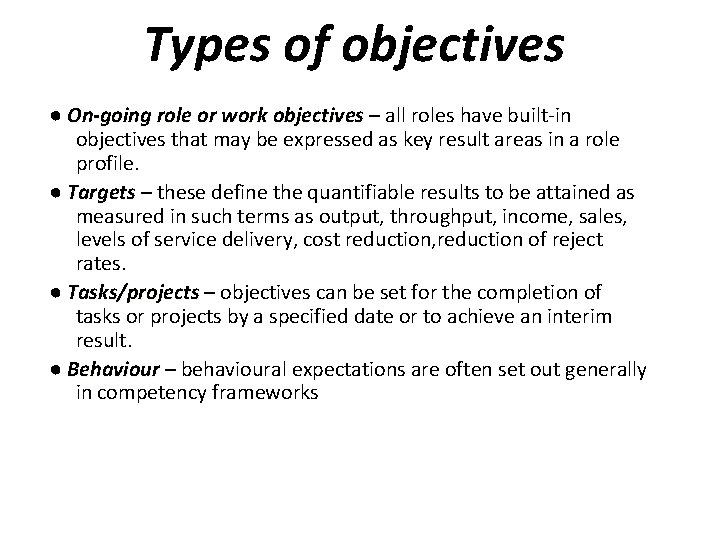 Types of objectives

● On-going role or work objectives – all roles have built-in objectives that may be expressed as key result areas in a role profile.

● Targets – these define the quantifiable results to be attained as measured in such terms as output, throughput, income, sales, levels of service delivery, cost reduction,reduction of reject rates.

● Tasks/projects – objectives can be set for the completion of tasks or projects by a specified date or to achieve an interim result.

● Behaviour – behavioural expectations are often set out generally in competency frameworks